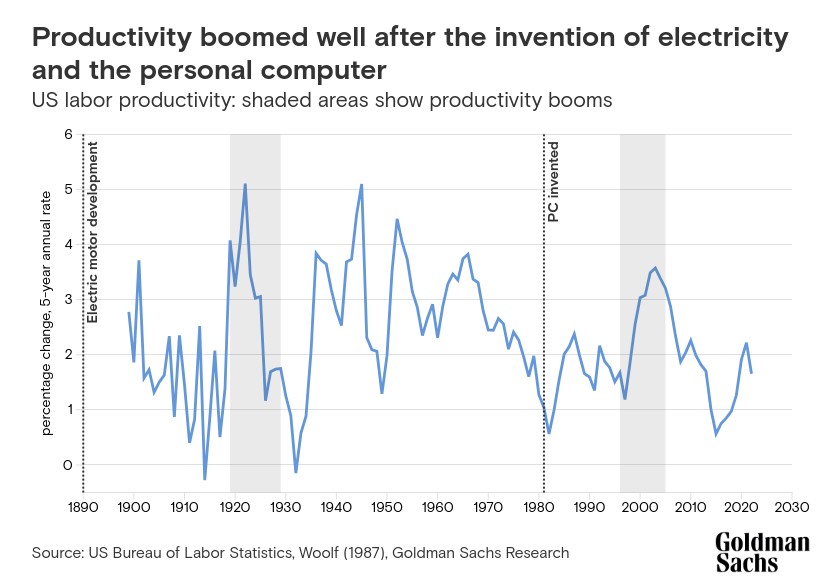 Productivity boomed well after the invention of electricity and the personal computer

US labor productivity: shaded areas show productivity booms

percentage change, 5-year annual rate

6
5
4
3
2
1
0

Electric motor development

PC invented

1890 1900 1910 1920 1930 1940 1950 1960 1970 1980 1990 2000 2010 2020 2030

Source: US Bureau of Labor Statistics, Woolf (1987), Goldman Sachs Research

Goldman Sachs